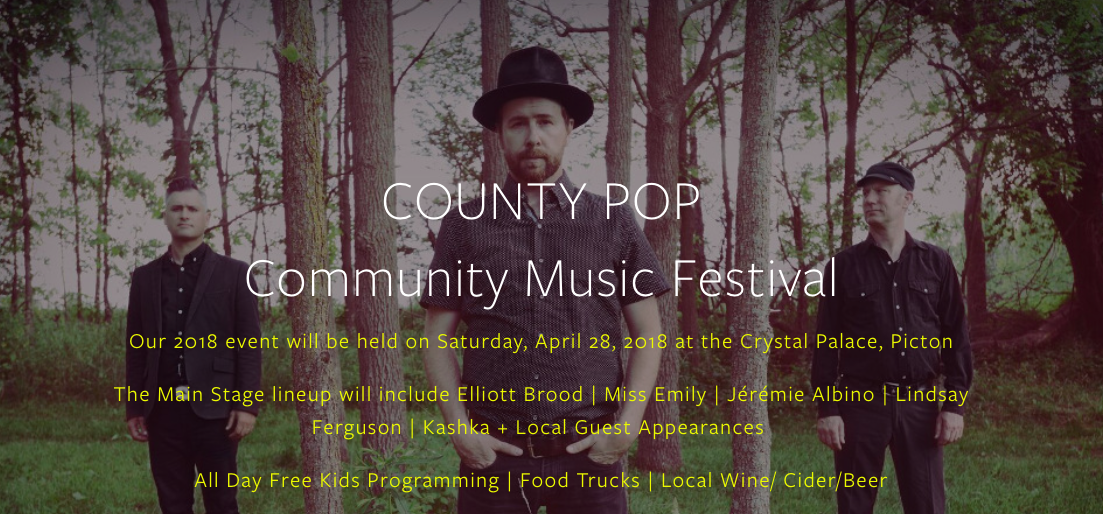 COUNTY POP
Community Music Festival

Our 2018 event will be held on Saturday, April 28, 2018 at the Crystal Palace, Picton

The Main Stage lineup will include Elliott Brood | Miss Emily | Jérémie Albino | Lindsay Ferguson | Kashka + Local Guest Appearances

All Day Free Kids Programming | Food Trucks | Local Wine/ Cider/Beer